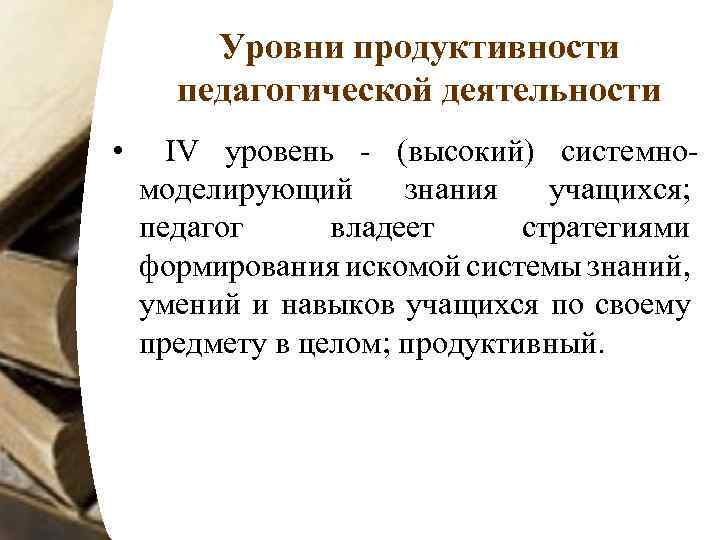 Уровни продуктивности педагогической деятельности

• IV уровень - (высокий) системно-моделирующий знания учащихся; педагог владеет стратегиями формирования искомой системы знаний, умений и навыков учащихся по своему предмету в целом; продуктивный.